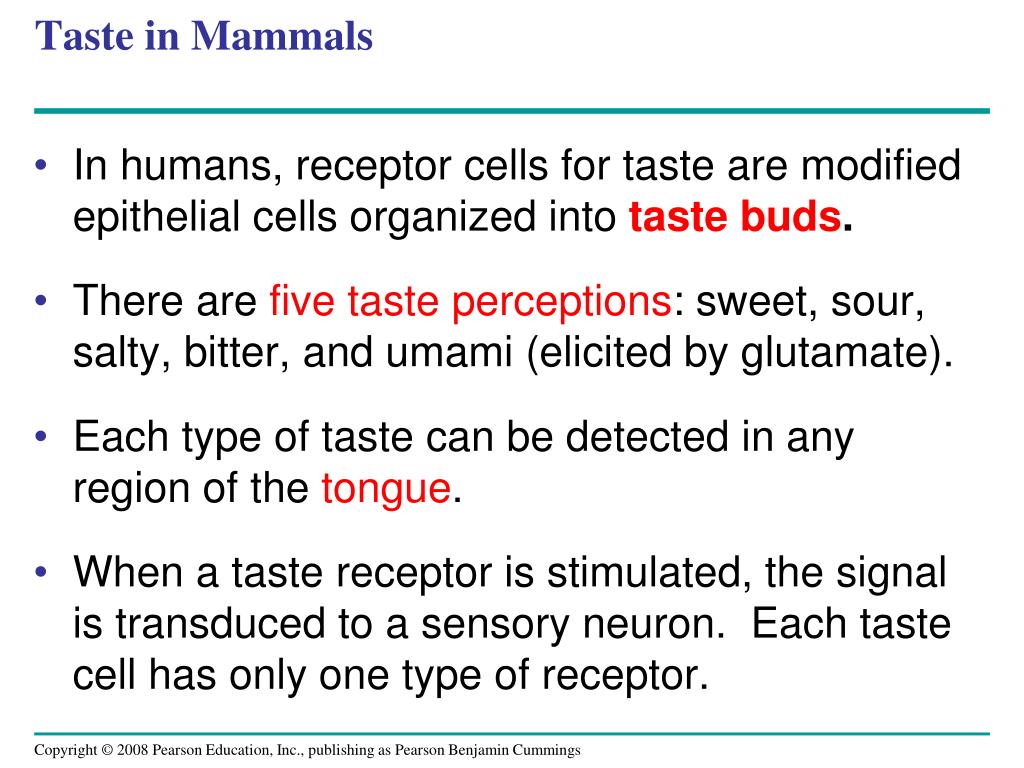 Taste in Mammals

• In humans, receptor cells for taste are modified epithelial cells organized into taste buds.

• There are five taste perceptions: sweet, sour, salty, bitter, and umami (elicited by glutamate).

• Each type of taste can be detected in any region of the tongue.

• When a taste receptor is stimulated, the signal is transduced to a sensory neuron. Each taste cell has only one type of receptor.

Copyright © 2008 Pearson Education, Inc., publishing as Pearson Benjamin Cummings